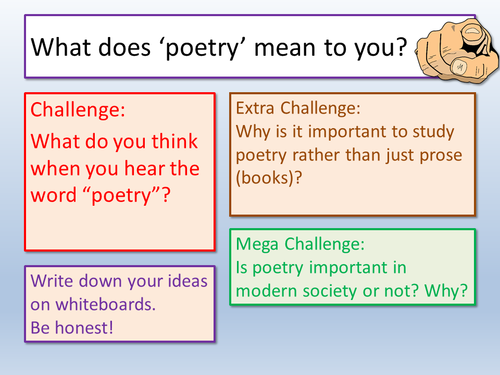 What does ‘poetry’ mean to you?

Challenge:
What do you think when you hear the word “poetry”?

Write down your ideas on whiteboards.
Be honest!

Extra Challenge:
Why is it important to study poetry rather than just prose (books)?

Mega Challenge:
Is poetry important in modern society or not? Why?